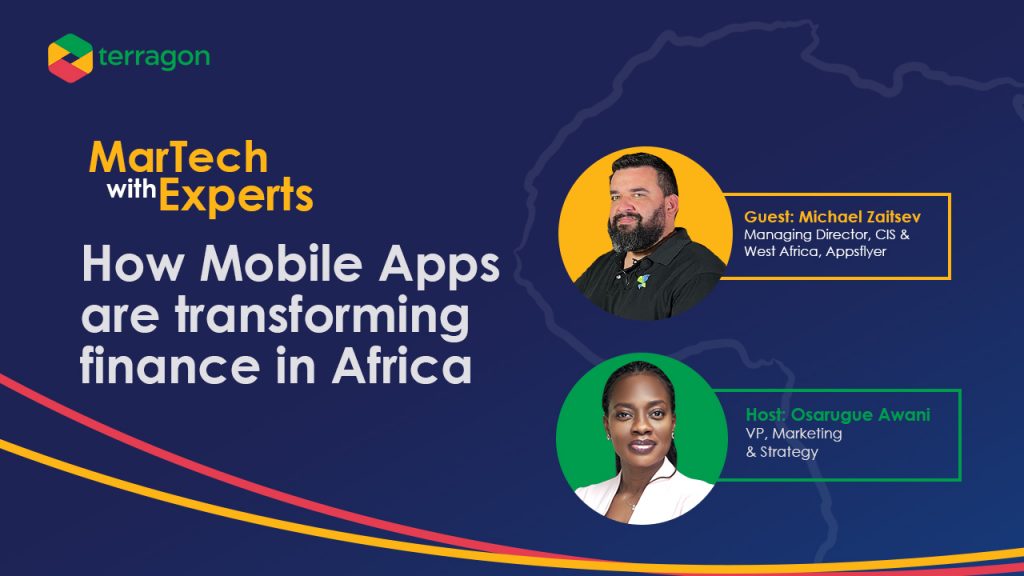 terragon

MarTech with Experts

How Mobile Apps are transforming finance in Africa

Guest: Michael Zaitsev
Managing Director, CIS & West Africa, Appsflyer

Host: Osarugue Awani
VP, Marketing & Strategy